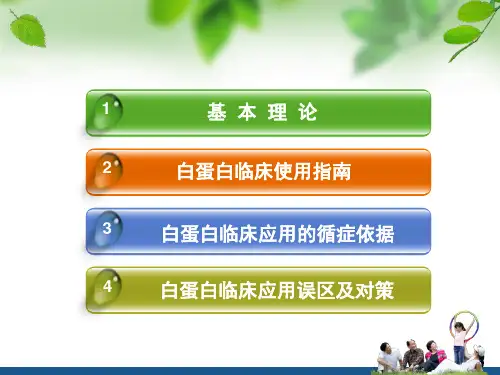 1 基 本 理 论

2 白蛋白临床使用指南

3 白蛋白临床应用的循症依据

4 白蛋白临床应用误区及对策